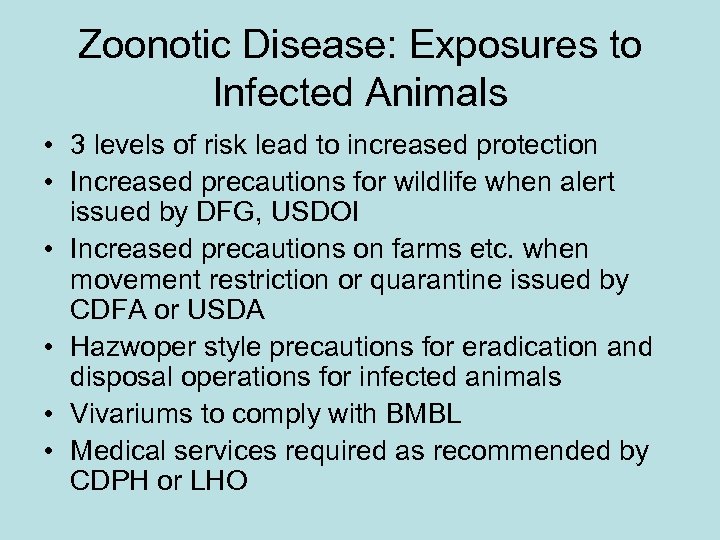 Zoonotic Disease: Exposures to Infected Animals

• 3 levels of risk lead to increased protection
• Increased precautions for wildlife when alert issued by DFG, USDOI
• Increased precautions on farms etc. when movement restriction or quarantine issued by CDFA or USDA
• Hazwoper style precautions for eradication and disposal operations for infected animals
• Vivariums to comply with BMBL
• Medical services required as recommended by CDPH or LHO